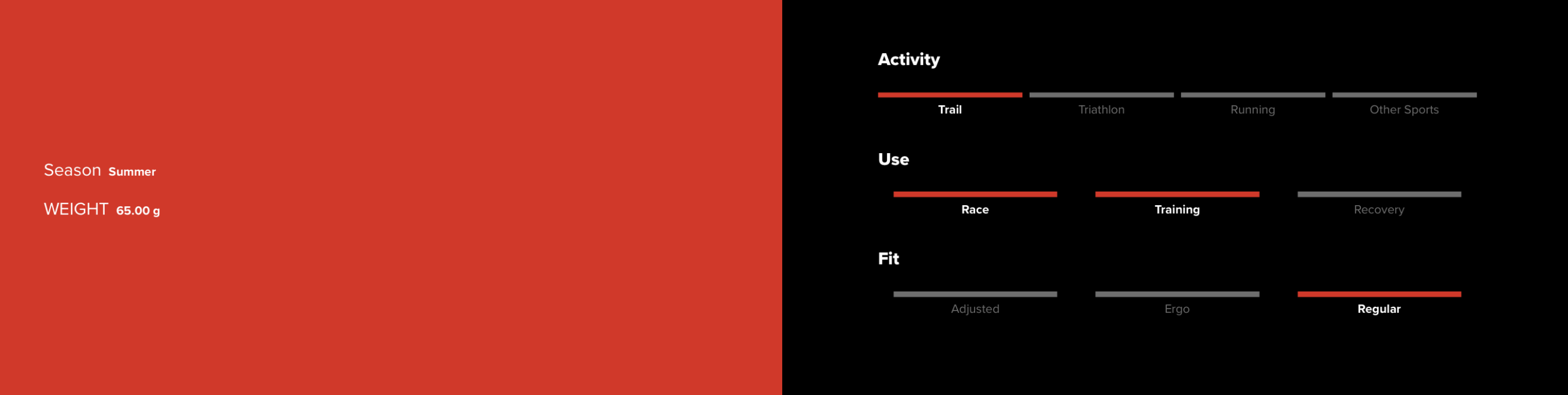 Season Summer

WEIGHT 65.00 g

Activity

Trail Triathlon Running Other Sports

Use

Race Training Recovery

Fit

Adjusted Ergo Regular